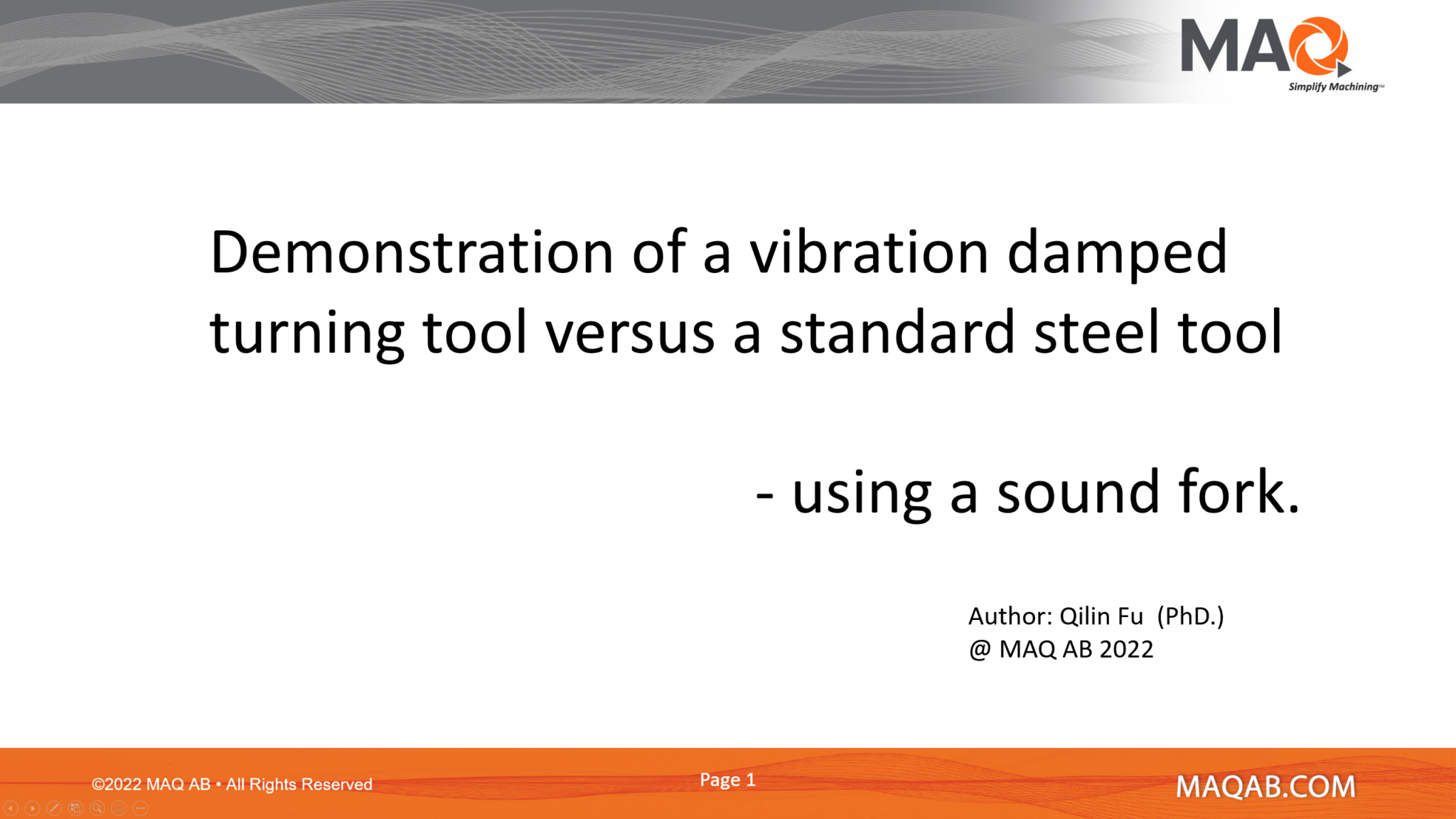 MAQ
Simplify Machining™

Demonstration of a vibration damped turning tool versus a standard steel tool

- using a sound fork.

Author: Qilin Fu (PhD.)
@ MAQ AB 2022

©2022 MAQ AB • All Rights Reserved

Page 1

MAQAB.COM